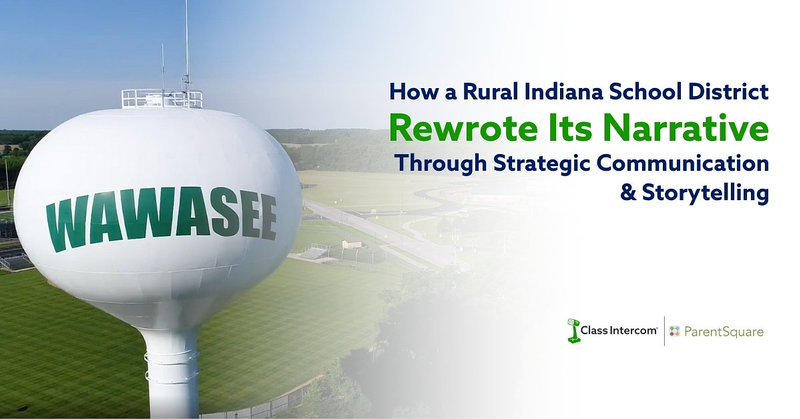 WAWASEE

How a Rural Indiana School District
Rewrote Its Narrative
Through Strategic Communication & Storytelling

Class Intercom ParentSquare